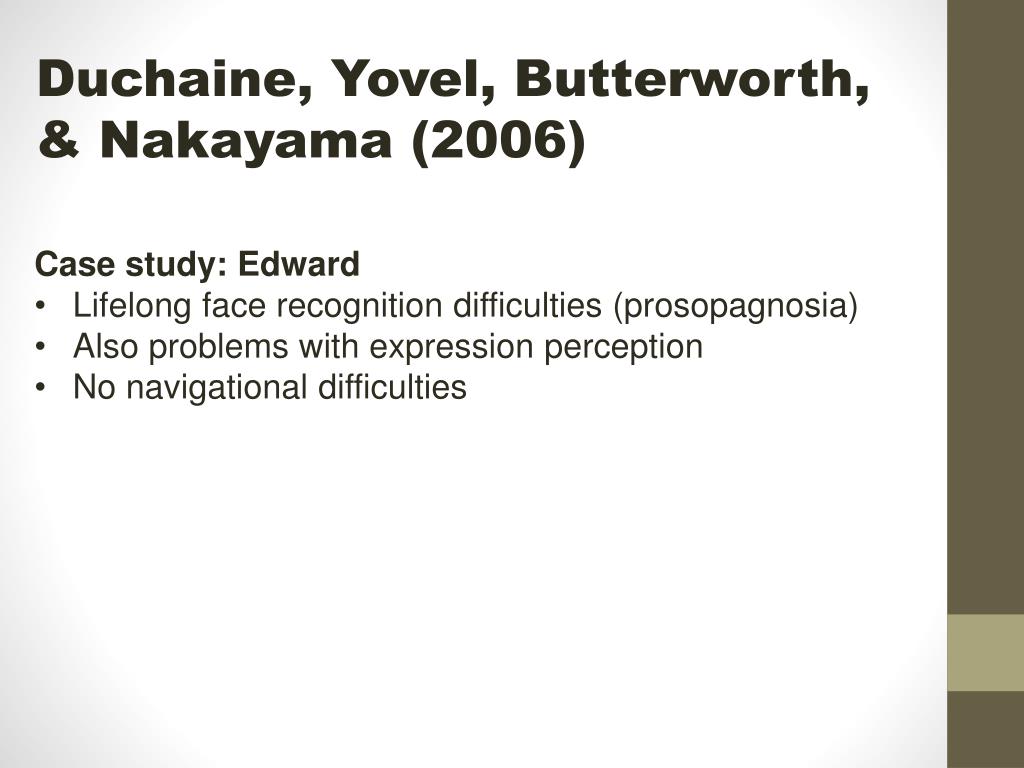 Duchaine, Yovel, Butterworth, & Nakayama (2006)

Case study: Edward
• Lifelong face recognition difficulties (prosopagnosia)
• Also problems with expression perception
• No navigational difficulties